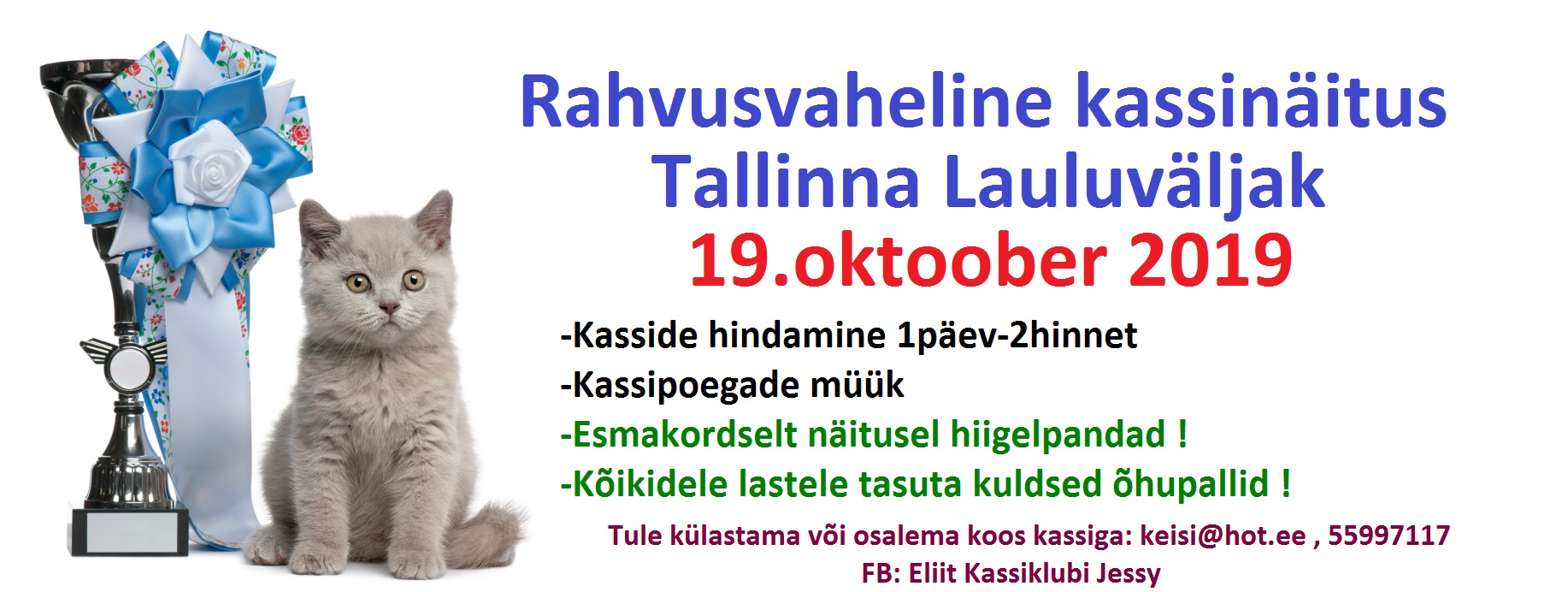 Rahvusvaheline kassinäitus
Tallinna Lauluväljak
19.oktoober 2019

-Kasside hindamine 1päev-2hinnet
-Kassipoegade müük
-Esmakordselt näitusel hiigelpandad !
-Kõikidele lastele tasuta kuldsed õhupallid !

Tule külastama või osalema koos kassiga: keisi@hot.ee , 55997117
FB: Eliit Kassiklubi Jessy